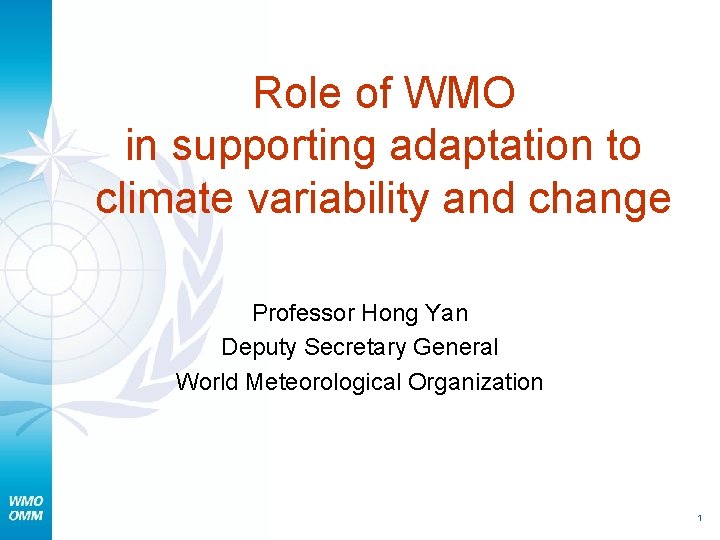 Role of WMO
in supporting adaptation to climate variability and change

Professor Hong Yan
Deputy Secretary General
World Meteorological Organization

WMO
OMM

1